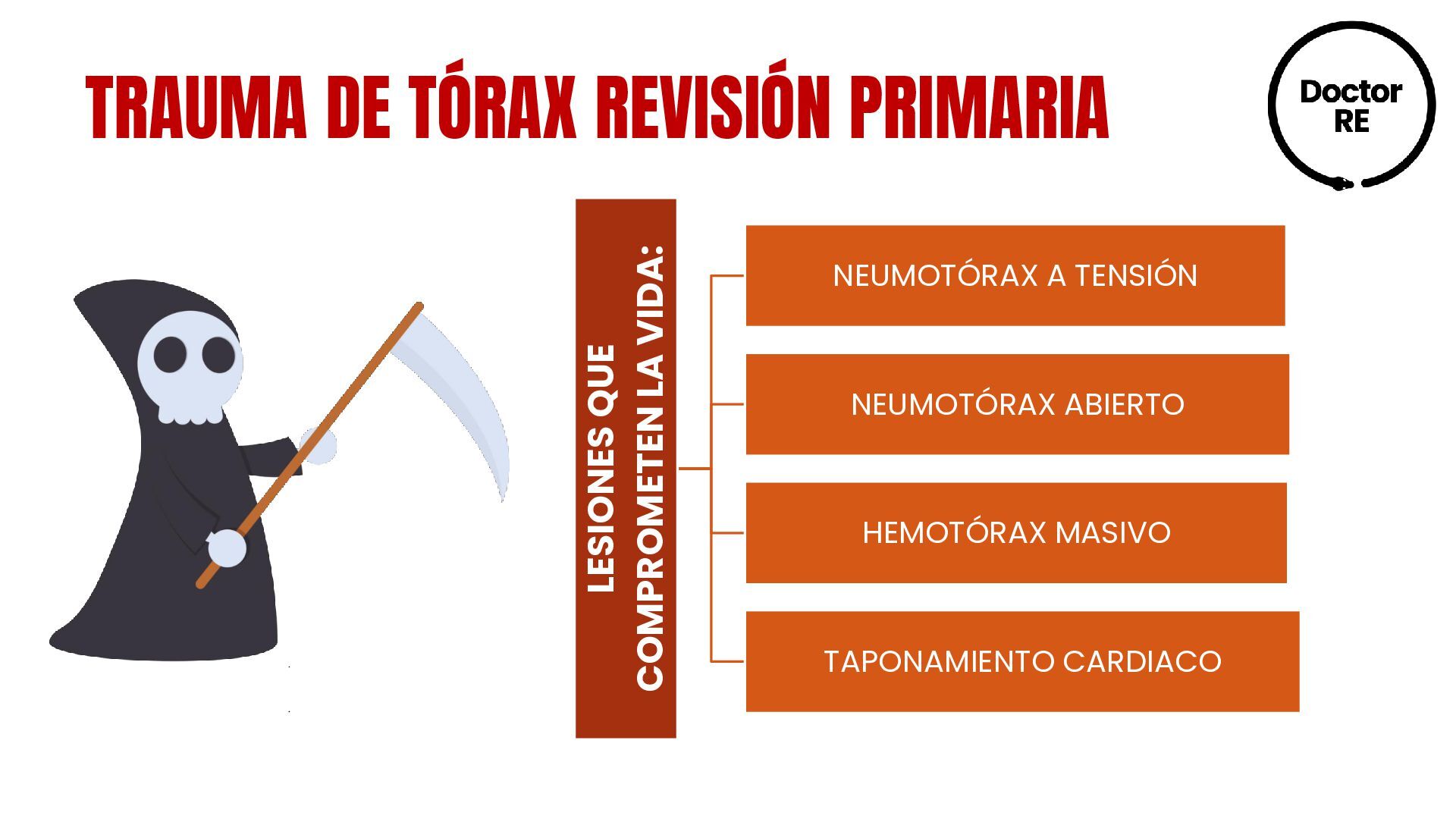 TRAUMA DE TÓRAX REVISIÓN PRIMARIA

Doctor RE

LESIONES QUE COMPROMETEN LA VIDA:

NEUMOTÓRAX A TENSIÓN

NEUMOTÓRAX ABIERTO

HEMOTÓRAX MASIVO

TAPONAMIENTO CARDIACO